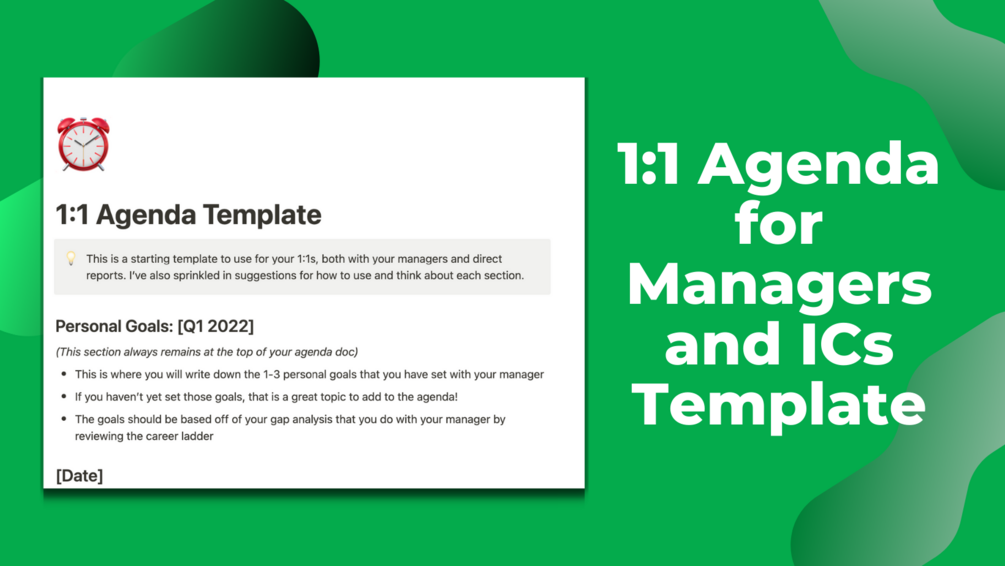 1:1 Agenda Template

This is a starting template to use for your 1:1s, both with your managers and direct reports. I've also sprinkled in suggestions for how to use and think about each section.

Personal Goals: [Q1 2022]

(This section always remains at the top of your agenda doc)

- This is where you will write down the 1-3 personal goals that you have set with your manager
- If you haven't yet set those goals, that is a great topic to add to the agenda!
- The goals should be based off of your gap analysis that you do with your manager by reviewing the career ladder

[Date]

1:1 Agenda for Managers and ICs Template